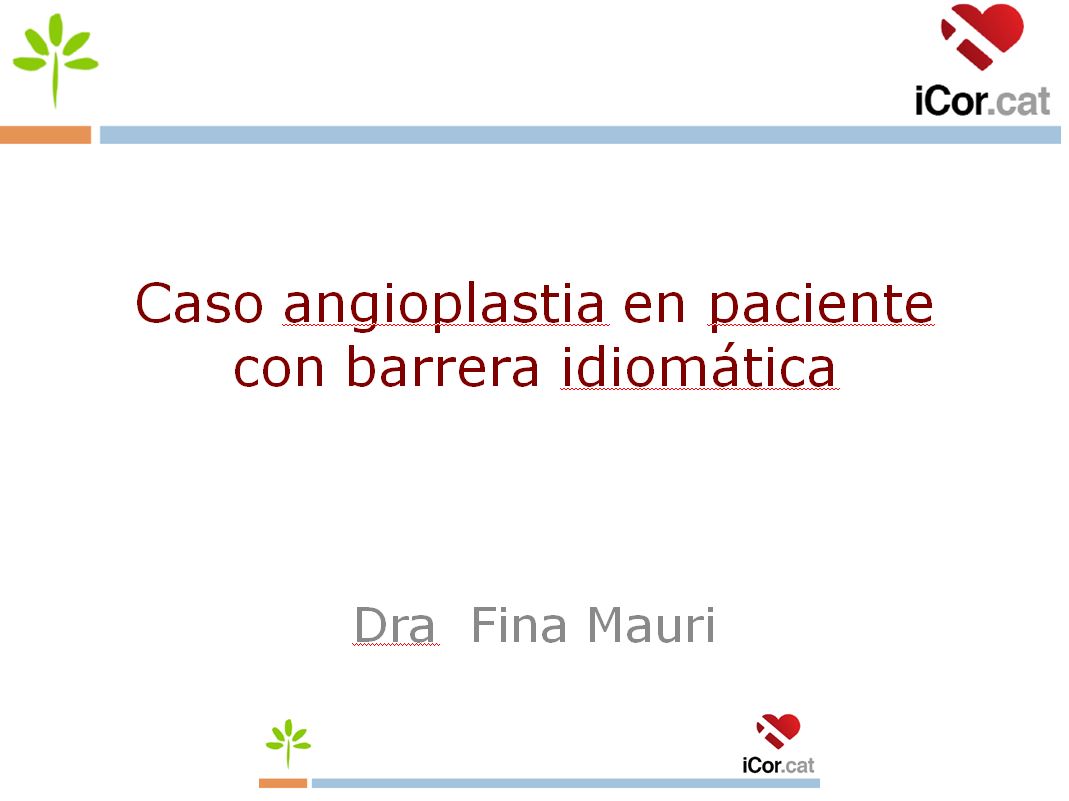 iCor.cat

Caso angioplastia en paciente con barrera idiomática

Dra Fina Mauri

iCor.cat